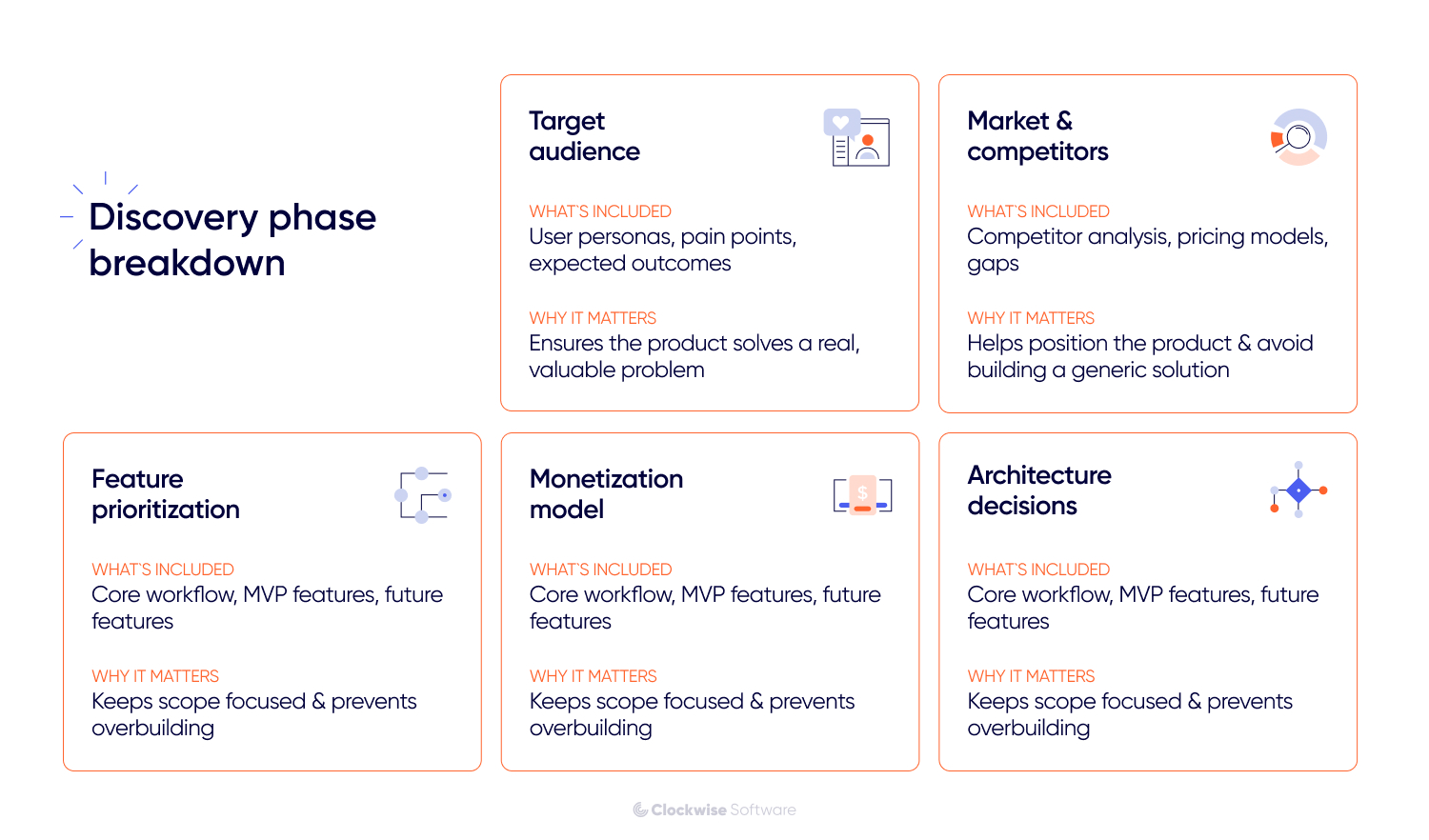 Discovery phase breakdown

Target audience

WHAT'S INCLUDED
User personas, pain points, expected outcomes

WHY IT MATTERS
Ensures the product solves a real, valuable problem

Market & competitors

WHAT'S INCLUDED
Competitor analysis, pricing models, gaps

WHY IT MATTERS
Helps position the product & avoid building a generic solution

Feature prioritization

WHAT'S INCLUDED
Core workflow, MVP features, future features

WHY IT MATTERS
Keeps scope focused & prevents overbuilding

Monetization model

WHAT'S INCLUDED
Core workflow, MVP features, future features

WHY IT MATTERS
Keeps scope focused & prevents overbuilding

Architecture decisions

WHAT'S INCLUDED
Core workflow, MVP features, future features

WHY IT MATTERS
Keeps scope focused & prevents overbuilding

Clockwise Software